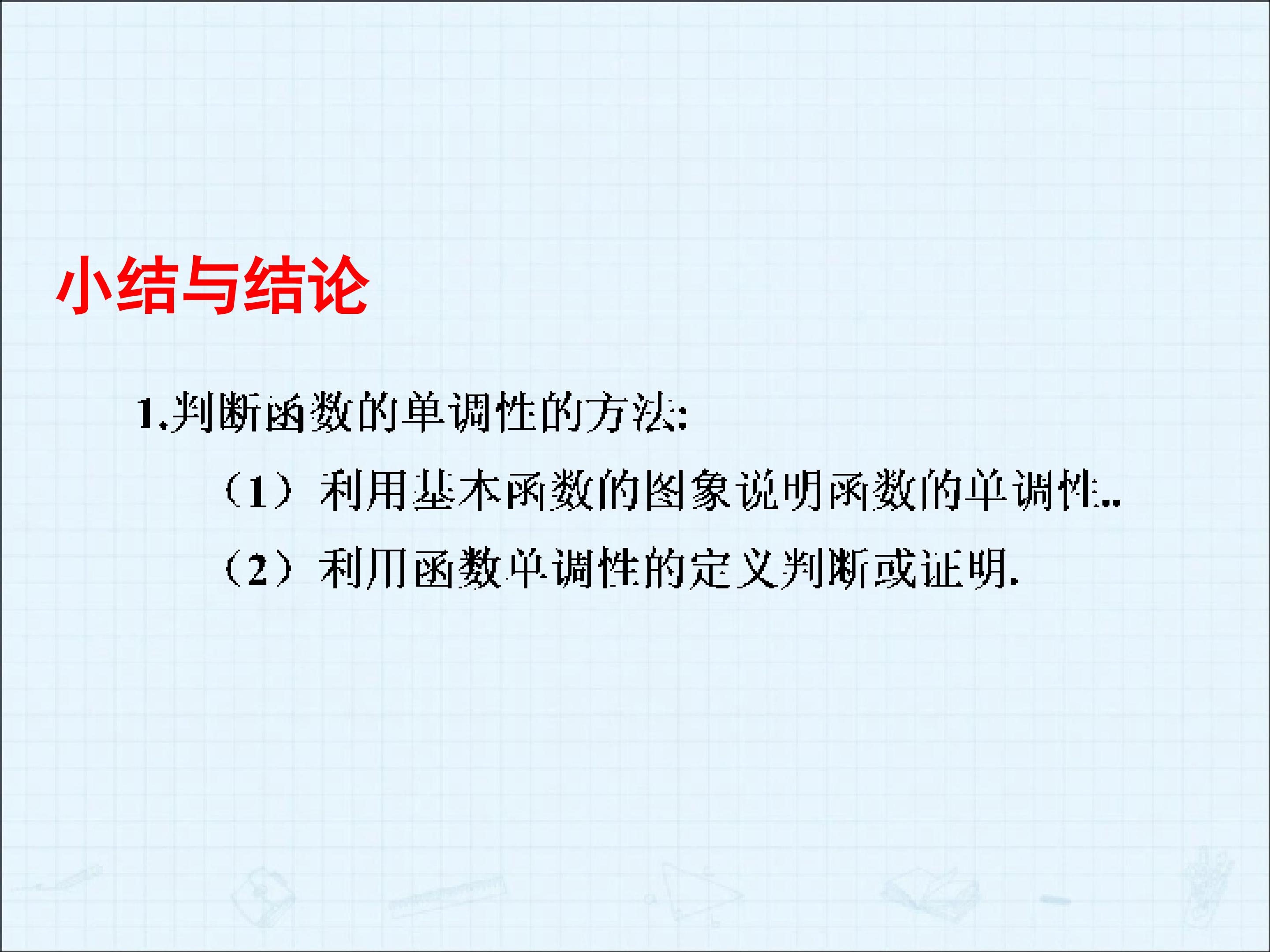 小结与结论

1.判断函数的单调性的方法:

（1）利用基本函数的图象说明函数的单调性..

（2）利用函数单调性的定义判断或证明.